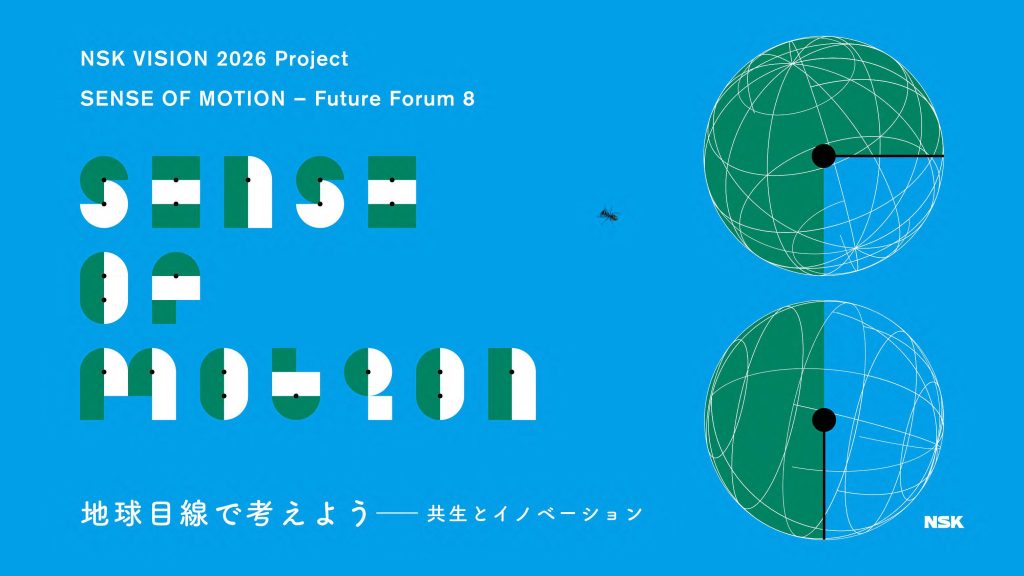 NSK VISION 2026 Project

SENSE OF MOTION – Future Forum 8

SENSE
OF
MOTION

地球目線で考えよう—— 共生とイノベーション

NSK